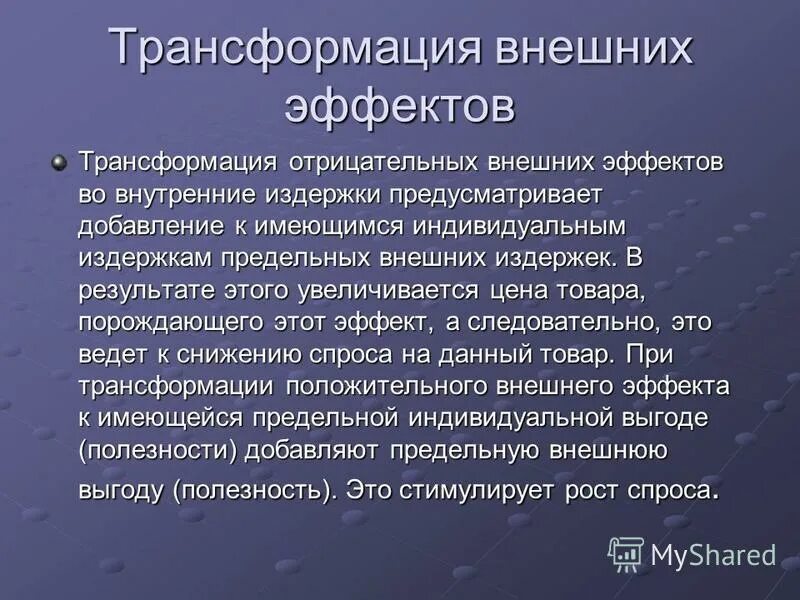 Трансформация внешних эффектов

Трансформация отрицательных внешних эффектов во внутренние издержки предусматривает добавление к имеющимся индивидуальным издержкам предельных внешних издержек. В результате этого увеличивается цена товара, порождающего этот эффект, а следовательно, это ведет к снижению спроса на данный товар. При трансформации положительного внешнего эффекта к имеющейся предельной индивидуальной выгоде (полезности) добавляют предельную внешнюю выгоду (полезность). Это стимулирует рост спроса.

MyShared